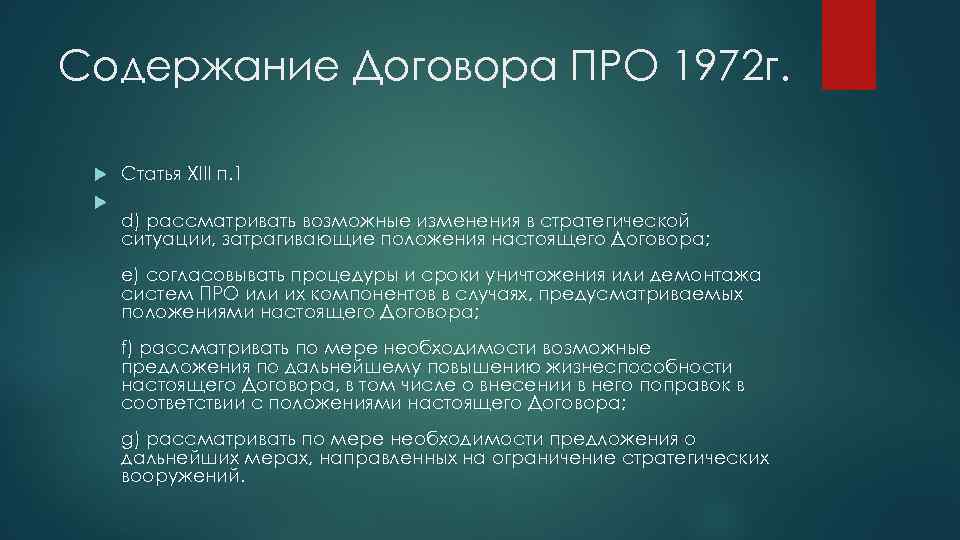 Содержание Договора ПРО 1972г.

Статья XIII п.1

d) рассматривать возможные изменения в стратегической ситуации, затрагивающие положения настоящего Договора;

e) согласовывать процедуры и сроки уничтожения или демонтажа систем ПРО или их компонентов в случаях, предусматриваемых положениями настоящего Договора;

f) рассматривать по мере необходимости возможные предложения по дальнейшему повышению жизнеспособности настоящего Договора, в том числе о внесении в него поправок в соответствии с положениями настоящего Договора;

g) рассматривать по мере необходимости предложения о дальнейших мерах, направленных на ограничение стратегических вооружений.